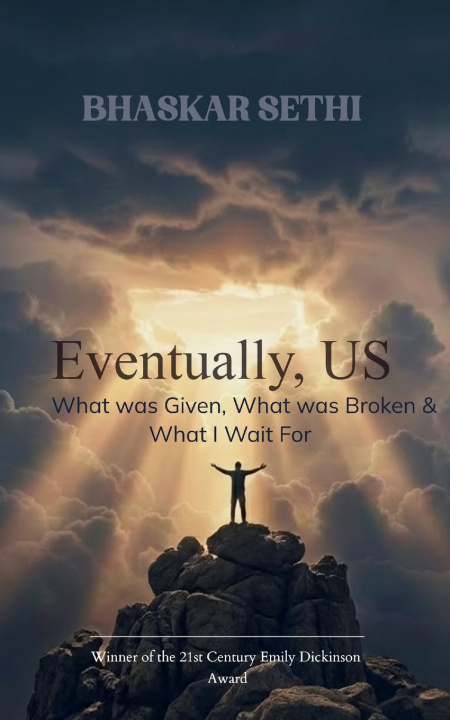 BHASKAR SETHI

Eventually, US

What was Given, What was Broken & What I Wait For

Winner of the 21st Century Emily Dickinson Award